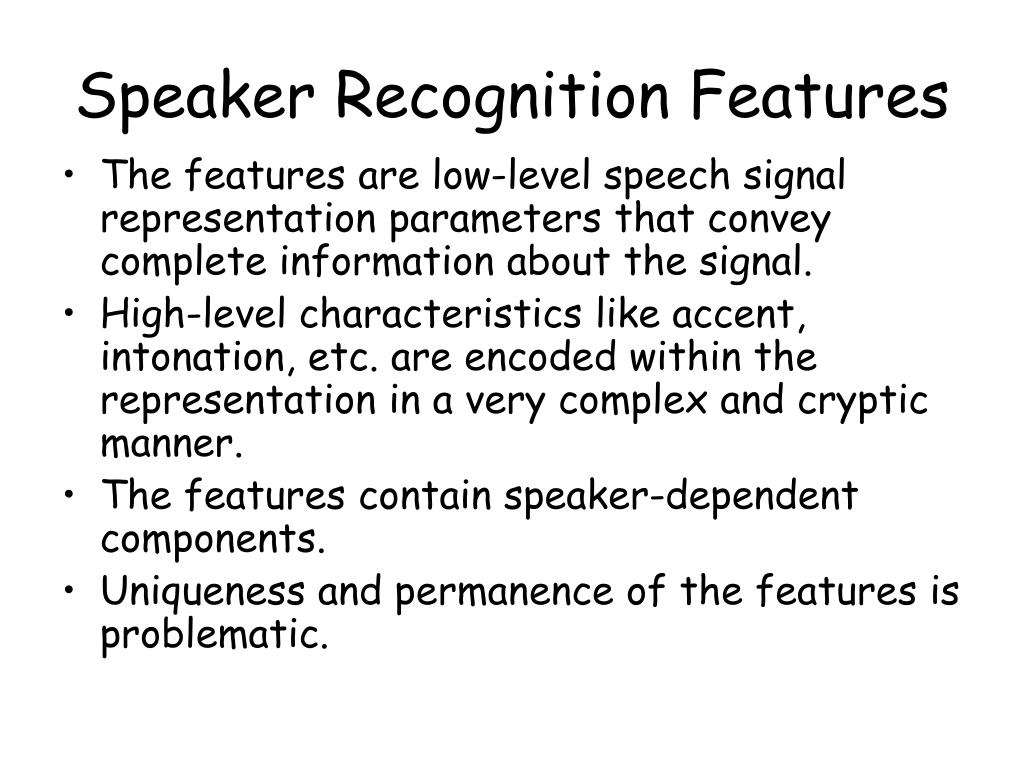 Speaker Recognition Features

• The features are low-level speech signal representation parameters that convey complete information about the signal.
• High-level characteristics like accent, intonation, etc. are encoded within the representation in a very complex and cryptic manner.
• The features contain speaker-dependent components.
• Uniqueness and permanence of the features is problematic.